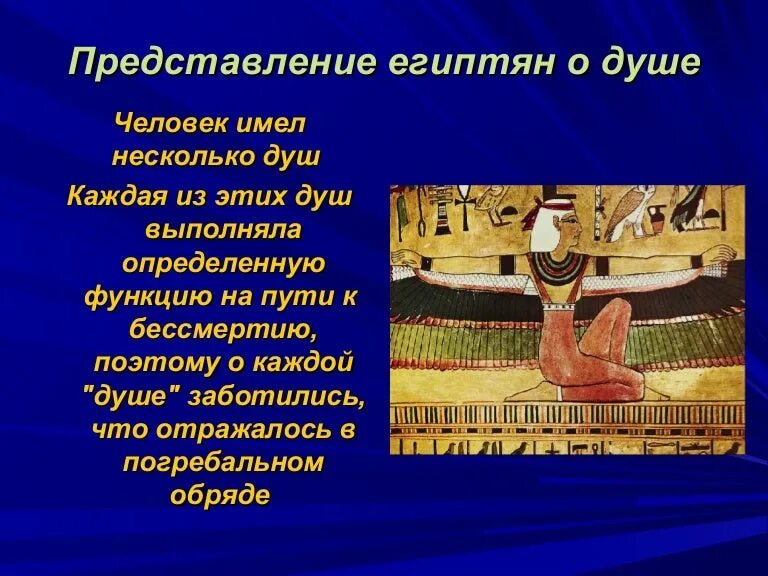 Представление египтян о душе

Человек имел несколько душ

Каждая из этих душ выполняла определенную функцию на пути к бессмертию, поэтому о каждой "душе" заботились, что отражалось в погребальном обряде